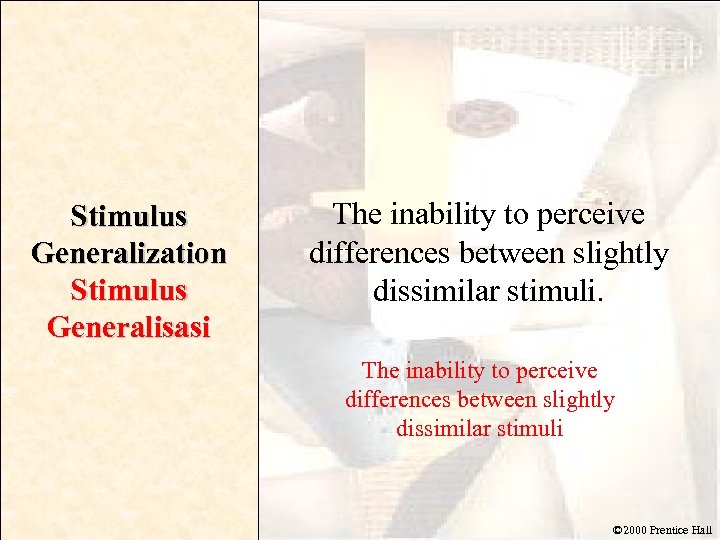 Stimulus Generalization
Stimulus Generalisasi

The inability to perceive differences between slightly dissimilar stimuli.

The inability to perceive differences between slightly dissimilar stimuli

©2000 Prentice Hall